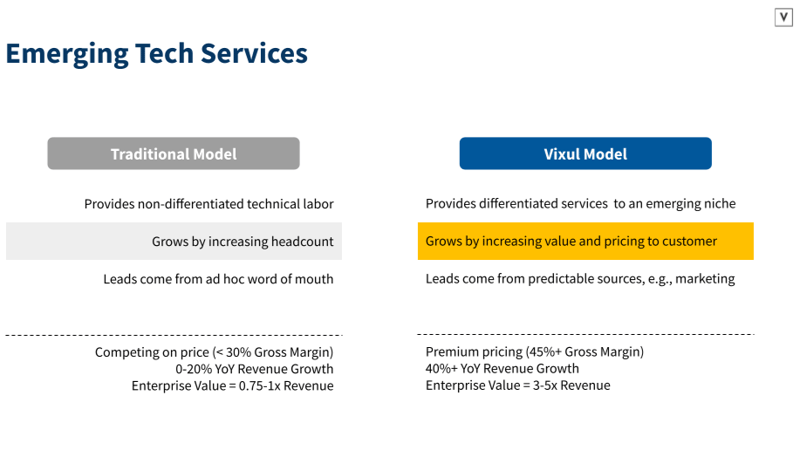 V

Emerging Tech Services

Traditional Model

Provides non-differentiated technical labor

Grows by increasing headcount

Leads come from ad hoc word of mouth

Competing on price (< 30% Gross Margin)
0-20% YoY Revenue Growth
Enterprise Value = 0.75-1x Revenue

Vixul Model

Provides differentiated services to an emerging niche

Grows by increasing value and pricing to customer

Leads come from predictable sources, e.g., marketing

Premium pricing (45%+ Gross Margin)
40%+ YoY Revenue Growth
Enterprise Value = 3-5x Revenue